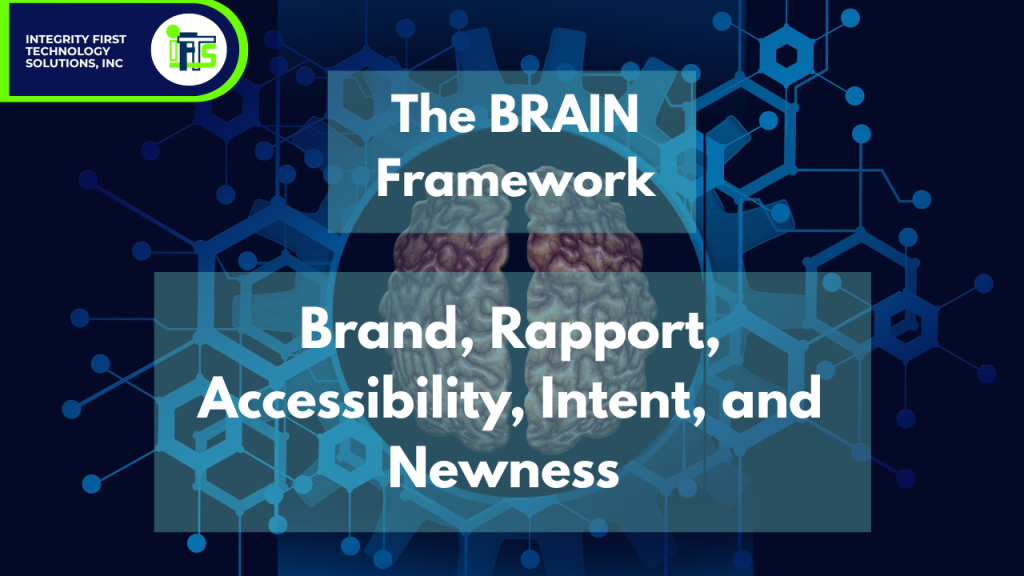 INTEGRITY FIRST TECHNOLOGY SOLUTIONS, INC

IFTS

The BRAIN Framework

Brand, Rapport, Accessibility, Intent, and Newness